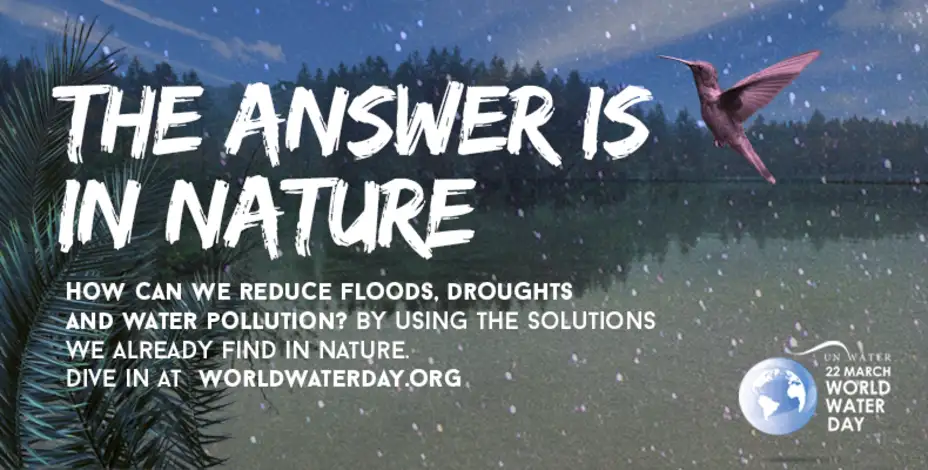 THE ANSWER IS IN NATURE

HOW CAN WE REDUCE FLOODS, DROUGHTS AND WATER POLLUTION? BY USING THE SOLUTIONS WE ALREADY FIND IN NATURE.
DIVE IN AT WORLDWATERDAY.ORG

UN WATER
22 MARCH
WORLD
WATER
DAY